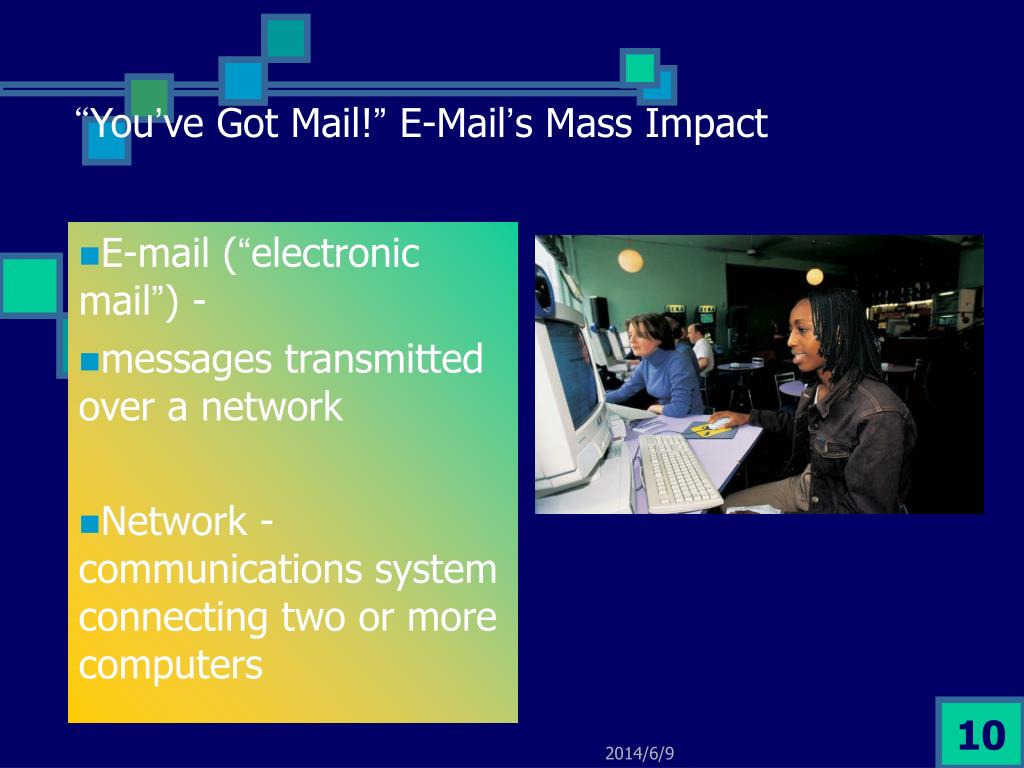 “You’ve Got Mail!” E-Mail’s Mass Impact

E-mail (“electronic mail”) -

messages transmitted over a network

Network - communications system connecting two or more computers

2014/6/9

10